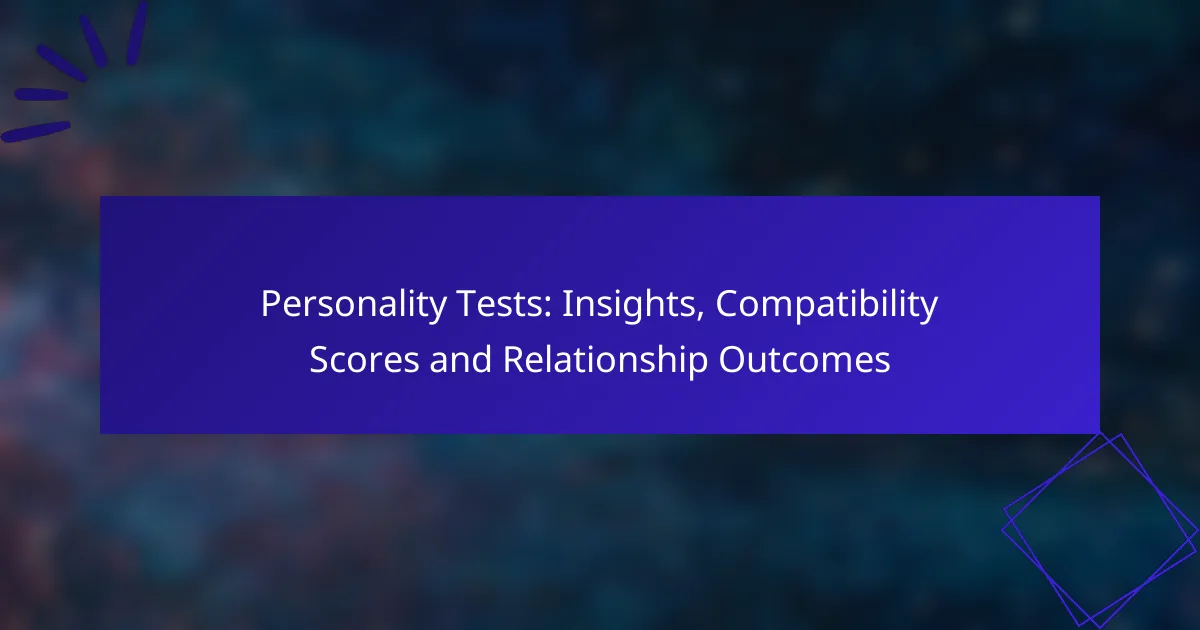 Personality Tests: Insights, Compatibility Scores and Relationship Outcomes